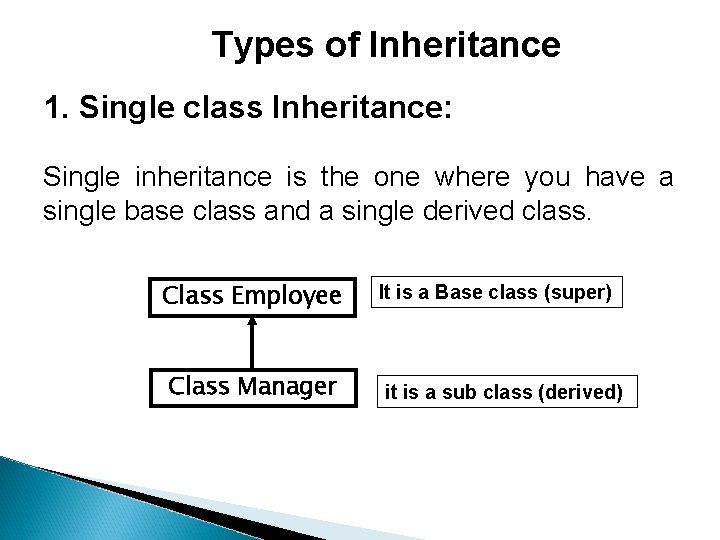 Types of Inheritance

1. Single class Inheritance:

Single inheritance is the one where you have a single base class and a single derived class.

Class Employee

It is a Base class (super)

Class Manager

it is a sub class (derived)